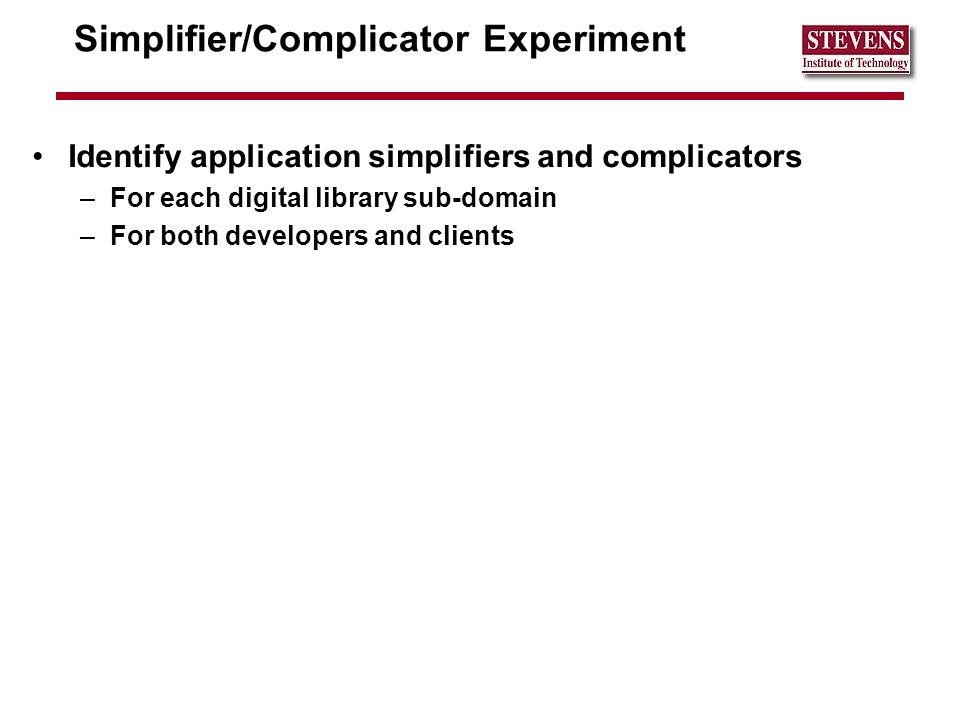 Simplifier/Complicator Experiment

STEVENS
Institute of Technology

• Identify application simplifiers and complicators
– For each digital library sub-domain
– For both developers and clients